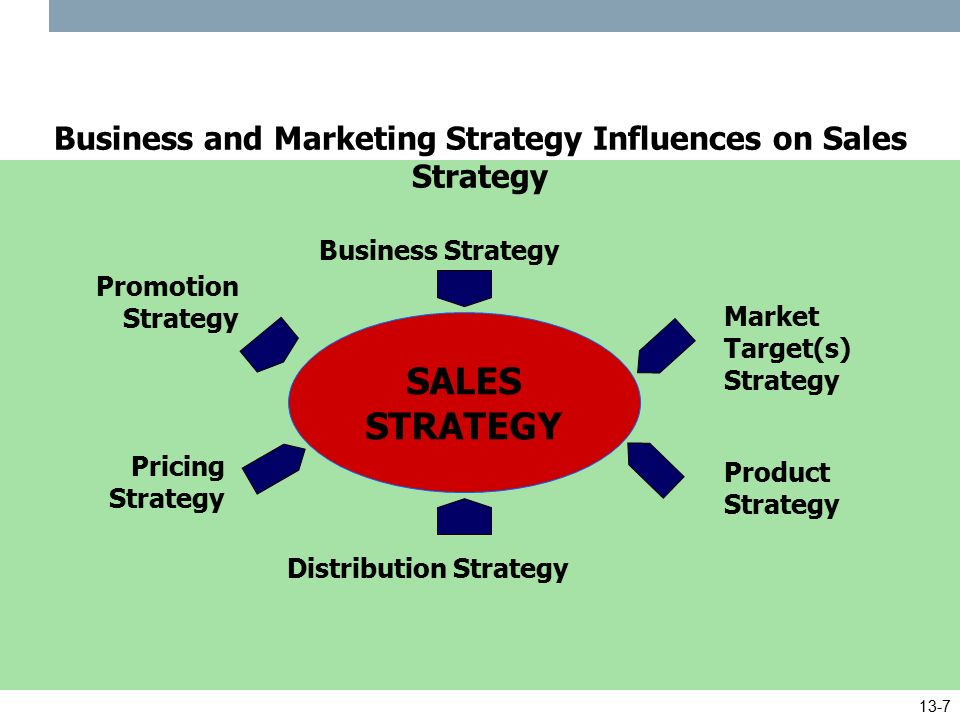 Business and Marketing Strategy Influences on Sales Strategy

Business Strategy

Promotion Strategy

Market Target(s) Strategy

SALES STRATEGY

Pricing Strategy

Product Strategy

Distribution Strategy

13-7